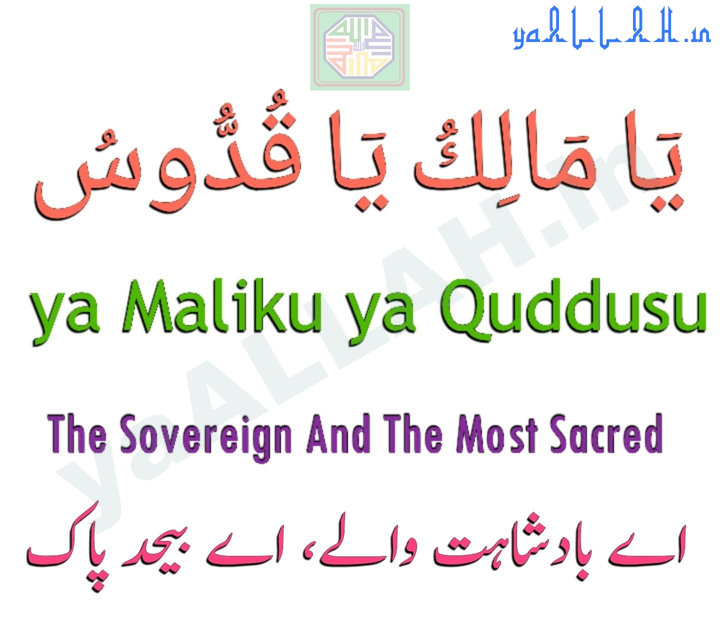 yaALLAH.in

يَا مَالِكُ يَا قُدُّوسُ

ya Maliku ya Quddusu

The Sovereign And The Most Sacred

اے بادشاہت والے، اے بیحد پاک

yaALLAH.in